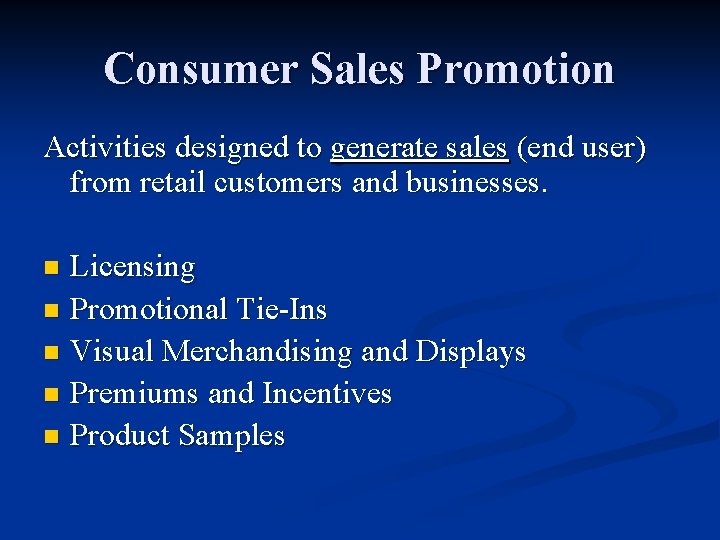 Consumer Sales Promotion

Activities designed to generate sales (end user) from retail customers and businesses.

- Licensing
- Promotional Tie-Ins
- Visual Merchandising and Displays
- Premiums and Incentives
- Product Samples